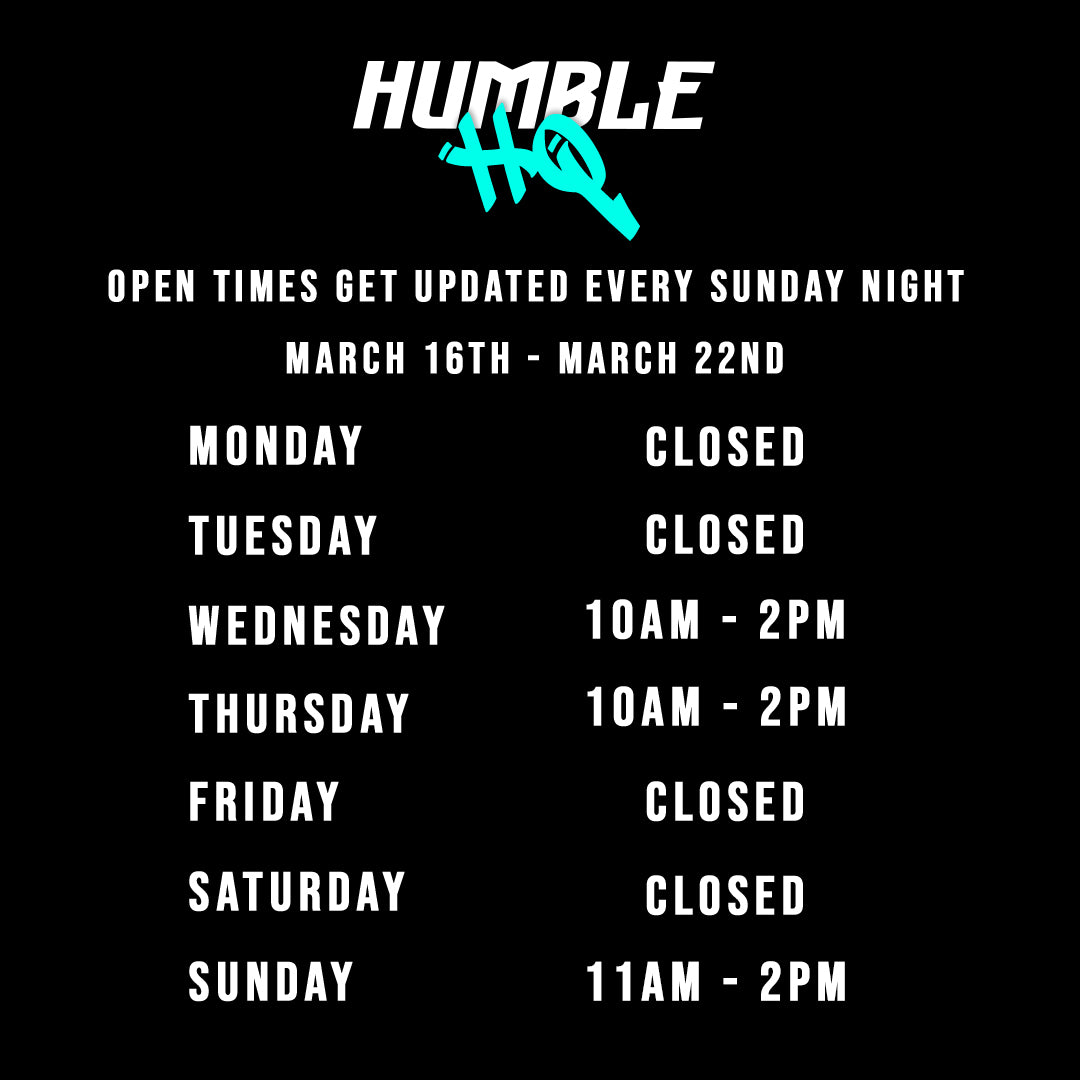 HUMBLE
HQ

OPEN TIMES GET UPDATED EVERY SUNDAY NIGHT

MARCH 16TH - MARCH 22ND

| | |
|---|---|
| MONDAY | CLOSED |
| TUESDAY | CLOSED |
| WEDNESDAY | 10AM - 2PM |
| THURSDAY | 10AM - 2PM |
| FRIDAY | CLOSED |
| SATURDAY | CLOSED |
| SUNDAY | 11AM - 2PM |